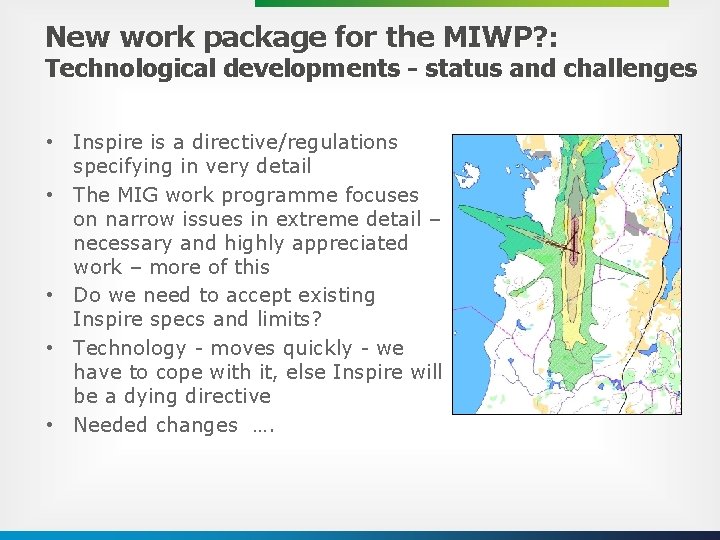 New work package for the MIWP?:
Technological developments - status and challenges

• Inspire is a directive/regulations specifying in very detail
• The MIG work programme focuses on narrow issues in extreme detail – necessary and highly appreciated work – more of this
• Do we need to accept existing Inspire specs and limits?
• Technology - moves quickly - we have to cope with it, else Inspire will be a dying directive
• Needed changes ….